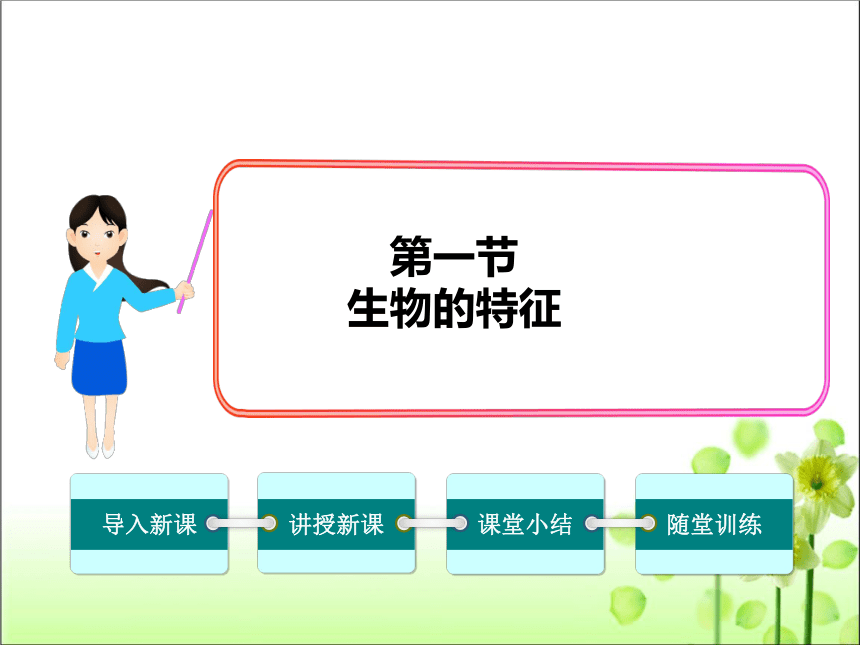 第一节
生物的特征

导入新课

讲授新课

课堂小结

随堂训练